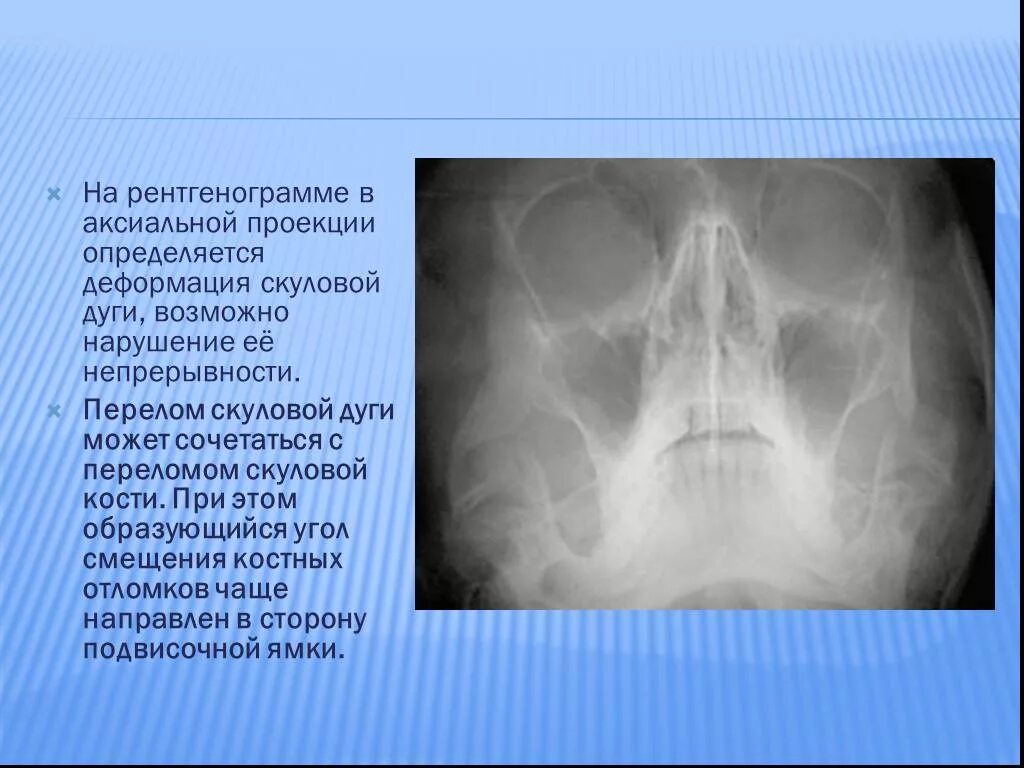 На рентгенограмме в аксиальной проекции определяется деформация скуловой дуги, возможно нарушение её непрерывности.

Перелом скуловой дуги может сочетаться с переломом скуловой кости. При этом образующийся угол смещения костных отломков чаще направлен в сторону подвисочной ямки.